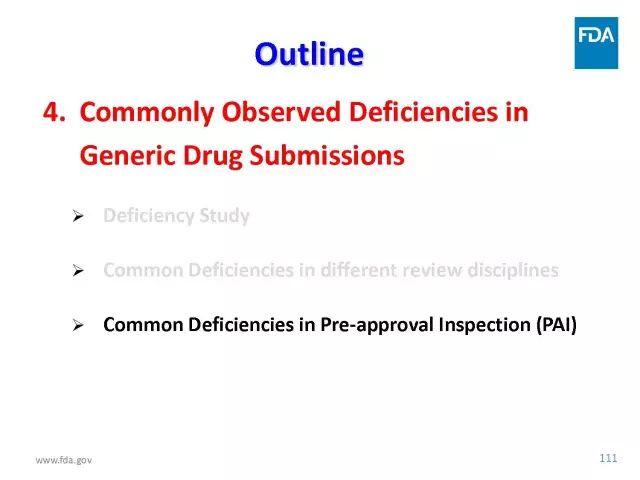 FDA

Outline

4. Commonly Observed Deficiencies in Generic Drug Submissions

➢ Deficiency Study

➢ Common Deficiencies in different review disciplines

➢ Common Deficiencies in Pre-approval Inspection (PAI)

www.fda.gov

111